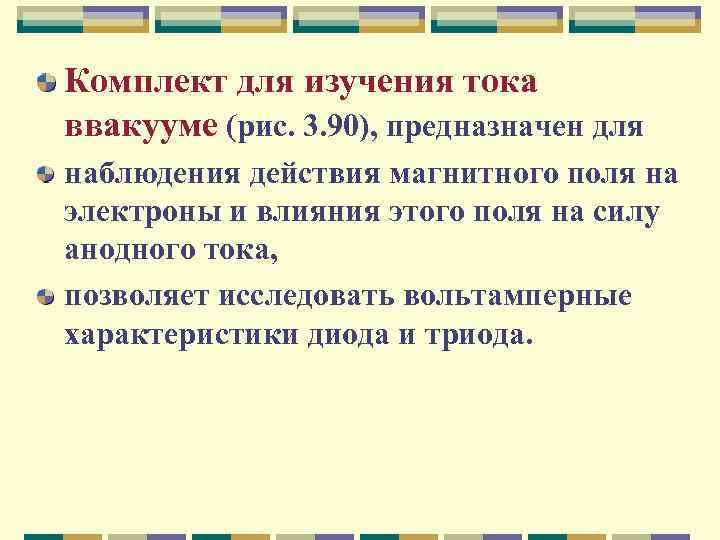 Комплект для изучения тока ввакууме (рис. 3.90), предназначен для

наблюдения действия магнитного поля на электроны и влияния этого поля на силу анодного тока,

позволяет исследовать вольтамперные характеристики диода и триода.